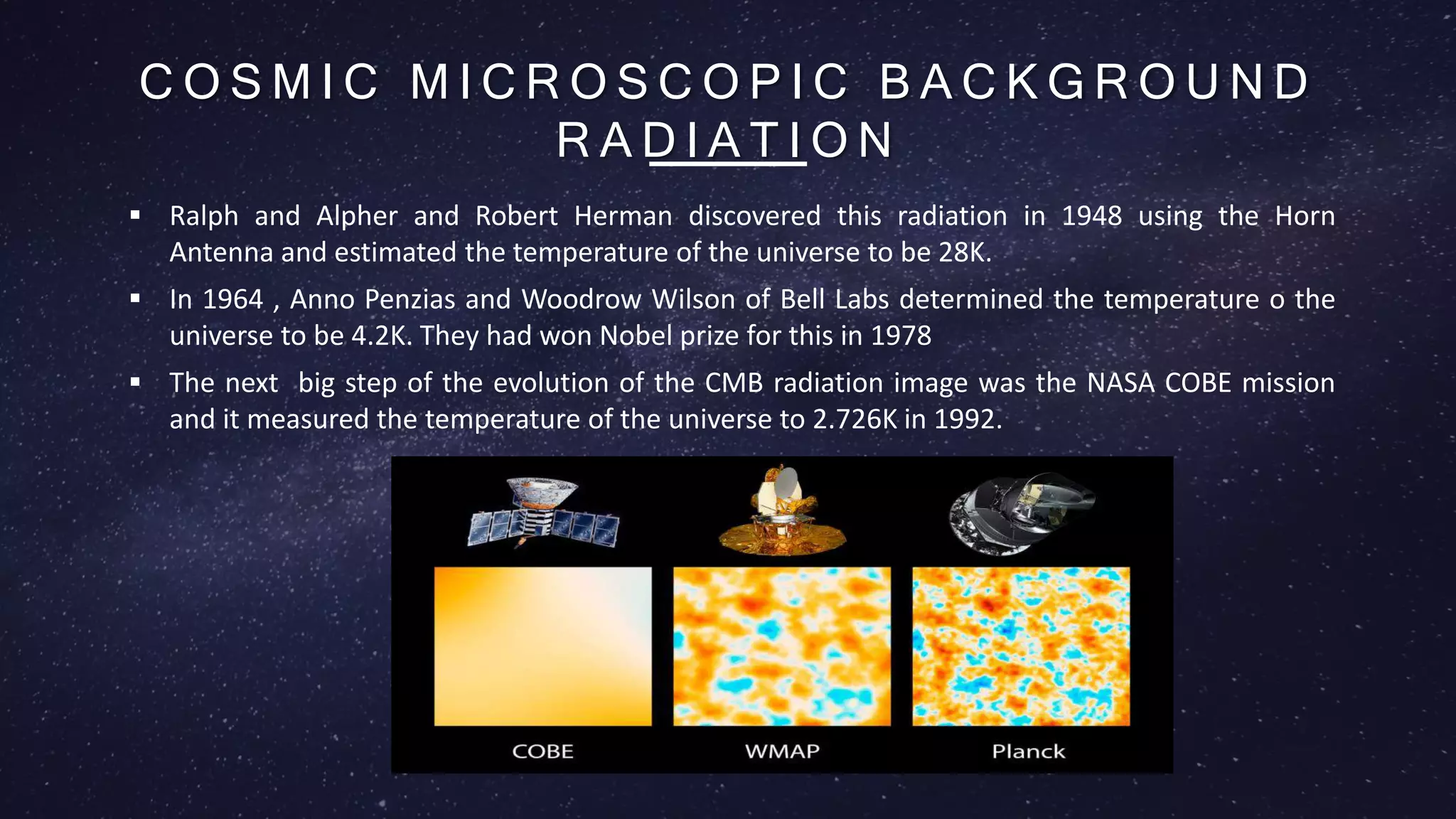 COSMIC MICROSCOPIC BACKGROUND RADIATION

▪ Ralph and Alpher and Robert Herman discovered this radiation in 1948 using the Horn Antenna and estimated the temperature of the universe to be 28K.

▪ In 1964 , Anno Penzias and Woodrow Wilson of Bell Labs determined the temperature o the universe to be 4.2K. They had won Nobel prize for this in 1978

▪ The next  big step of the evolution of the CMB radiation image was the NASA COBE mission and it measured the temperature of the universe to 2.726K in 1992.

COBE

WMAP

Planck